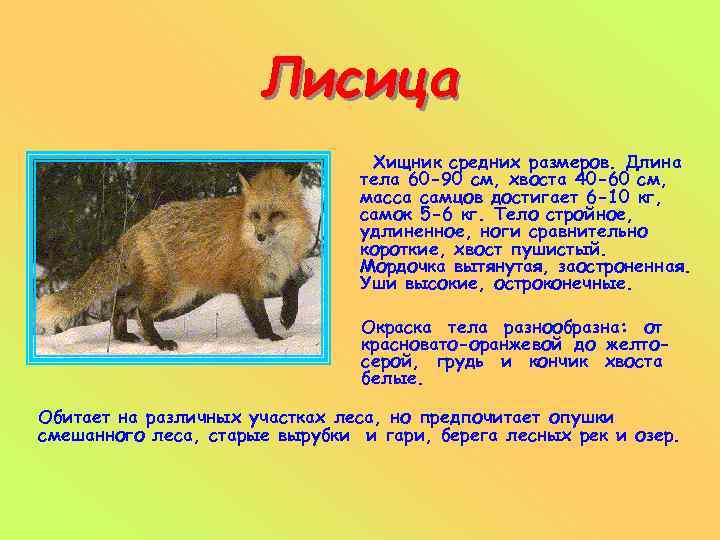 Лисица

Хищник средних размеров. Длина тела 60-90 см, хвоста 40-60 см, масса самцов достигает 6-10 кг, самок 5-6 кг. Тело стройное, удлиненное, ноги сравнительно короткие, хвост пушистый. Мордочка вытянутая, заостроненная. Уши высокие, остроконечные.

Окраска тела разнообразна: от красновато-оранжевой до желто-серой, грудь и кончик хвоста белые.

Обитает на различных участках леса, но предпочитает опушки смешанного леса, старые вырубки и гари, берега лесных рек и озер.